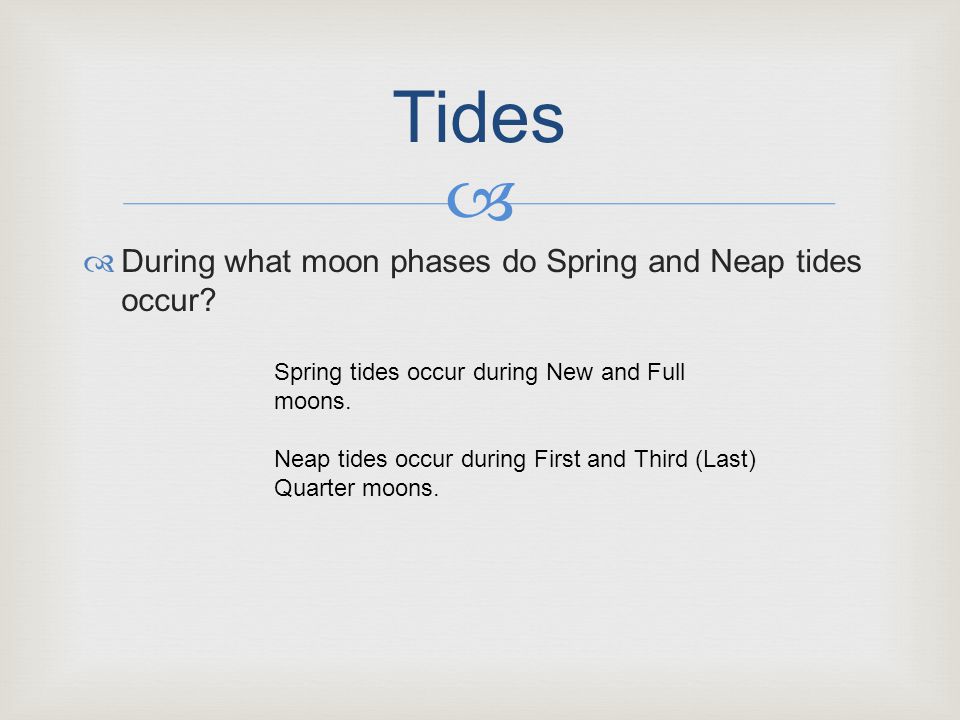 Tides

During what moon phases do Spring and Neap tides occur?

Spring tides occur during New and Full moons.

Neap tides occur during First and Third (Last) Quarter moons.